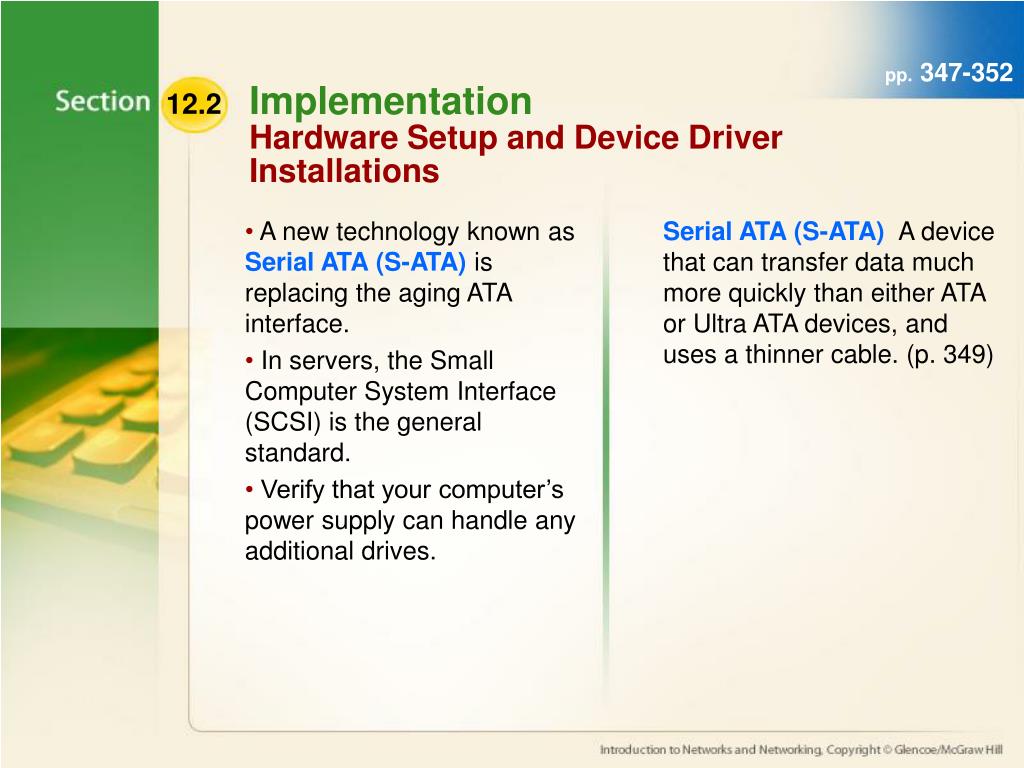 pp. 347-352

Section 12.2

Implementation
Hardware Setup and Device Driver Installations

• A new technology known as Serial ATA (S-ATA) is replacing the aging ATA interface.

• In servers, the Small Computer System Interface (SCSI) is the general standard.

• Verify that your computer's power supply can handle any additional drives.

Serial ATA (S-ATA) A device that can transfer data much more quickly than either ATA or Ultra ATA devices, and uses a thinner cable. (p. 349)

Introduction to Networks and Networking, Copyright © Glencoe/McGraw Hill